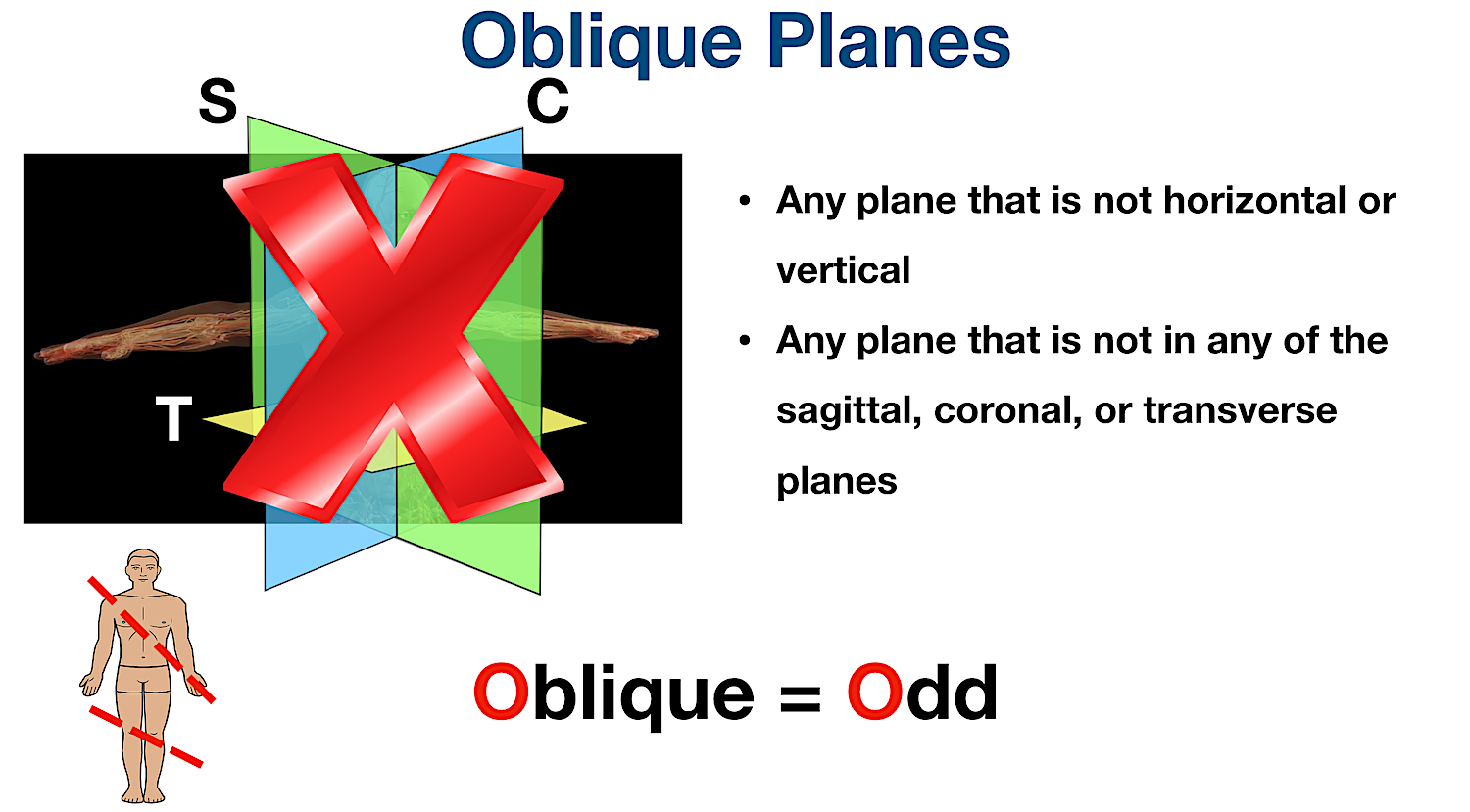 Oblique Planes

S

C

T

• Any plane that is not horizontal or vertical

• Any plane that is not in any of the sagittal, coronal, or transverse planes

Oblique = Odd